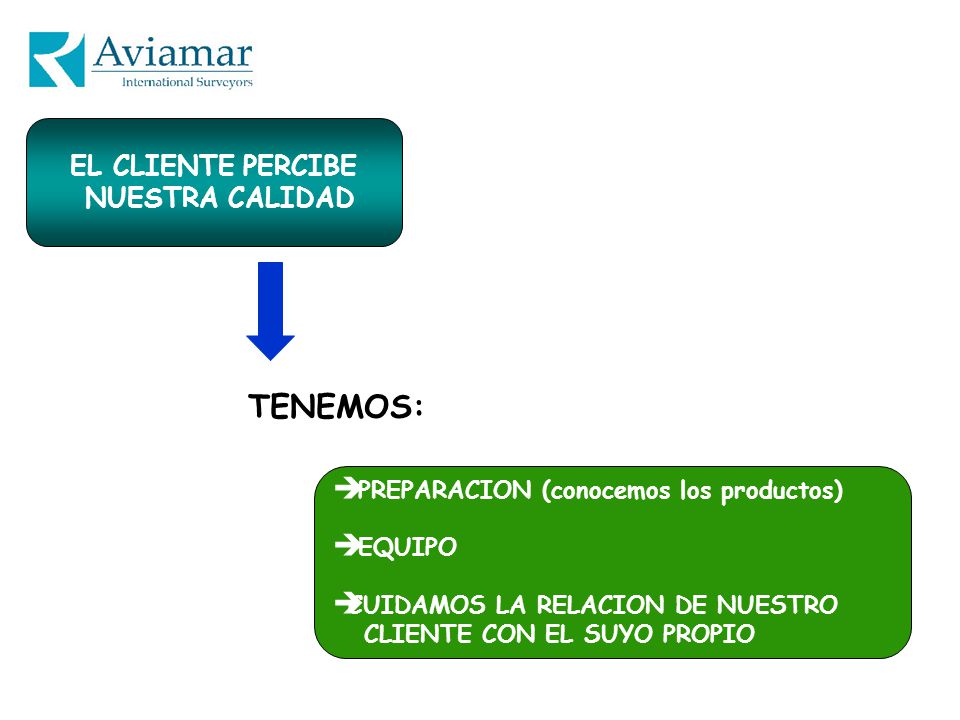 Aviamar
International Surveyors

EL CLIENTE PERCIBE NUESTRA CALIDAD

TENEMOS:

➔PREPARACION (conocemos los productos)

➔EQUIPO

➔CUIDAMOS LA RELACION DE NUESTRO CLIENTE CON EL SUYO PROPIO